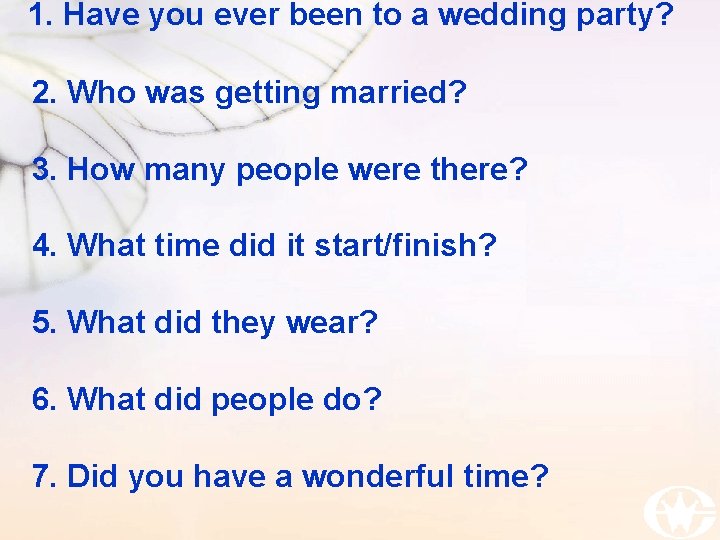 1. Have you ever been to a wedding party?

2. Who was getting married?

3. How many people were there?

4. What time did it start/finish?

5. What did they wear?

6. What did people do?

7. Did you have a wonderful time?